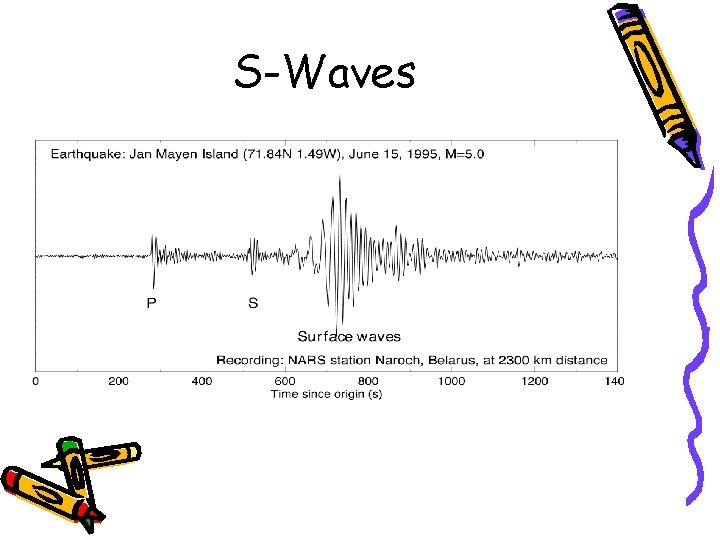 S-Waves

Earthquake: Jan Mayen Island (71.84N 1.49W), June 15, 1995, M=5.0

P

S

Surface waves

Recording: NARS station Naroch, Belarus, at 2300 km distance

0 200 400 600 800 1000 1200 140

Time since origin (s)